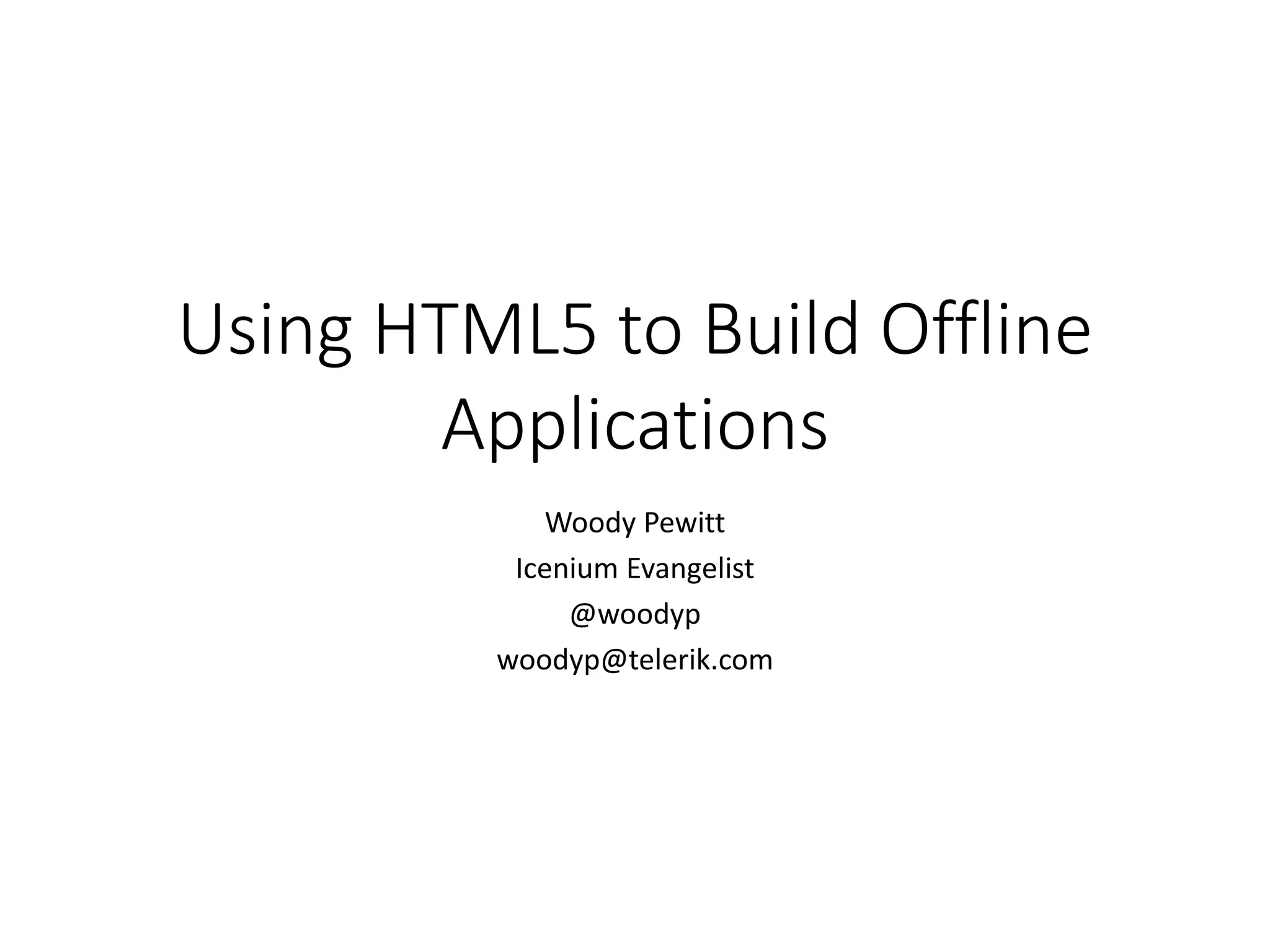 Using HTML5 to Build Offline Applications

Woody Pewitt
Icenium Evangelist
@woodyp
woodyp@telerik.com